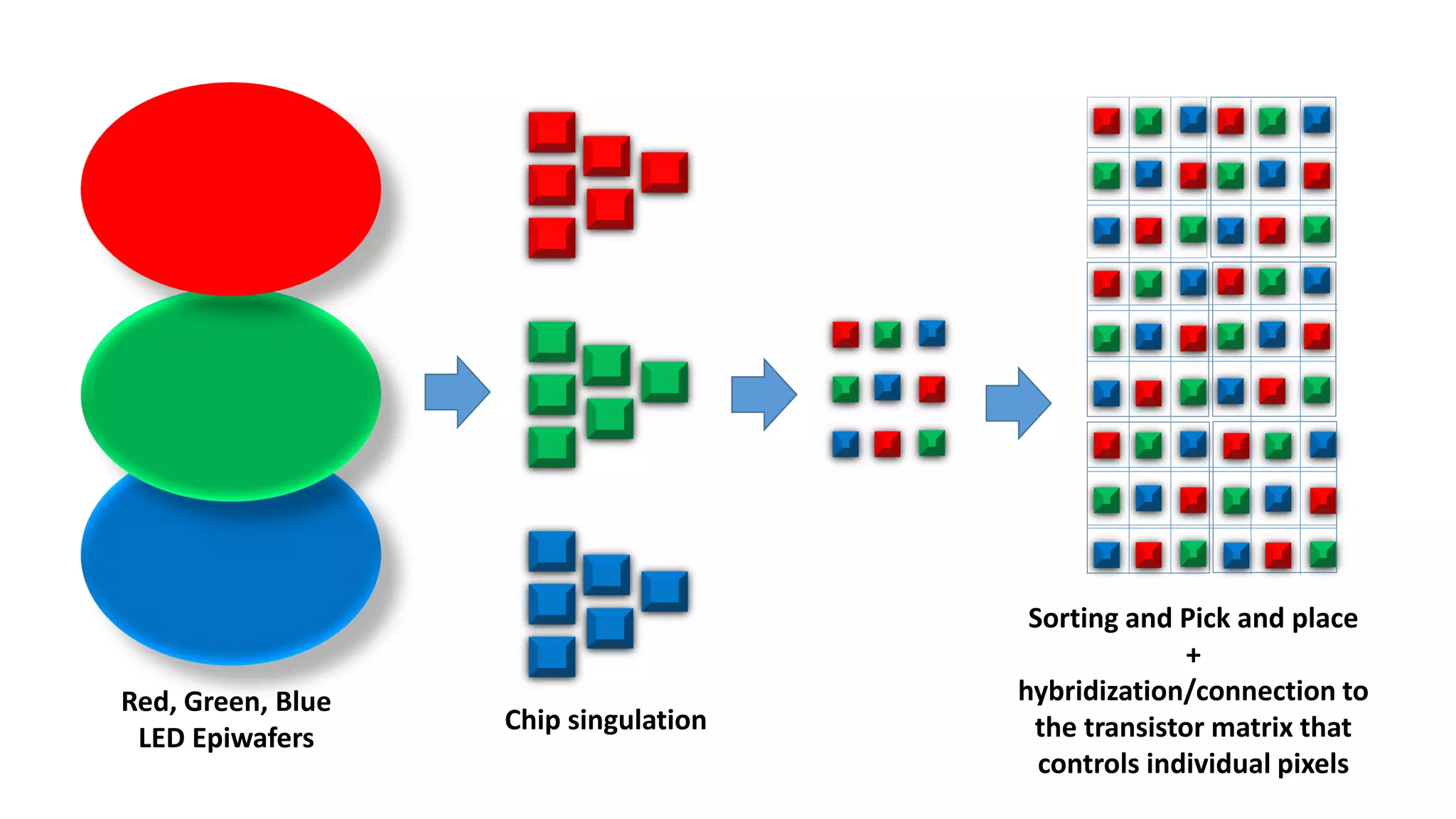 Red, Green, Blue
LED Epiwafers

Chip singulation

Sorting and Pick and place
+
hybridization/connection to the transistor matrix that controls individual pixels